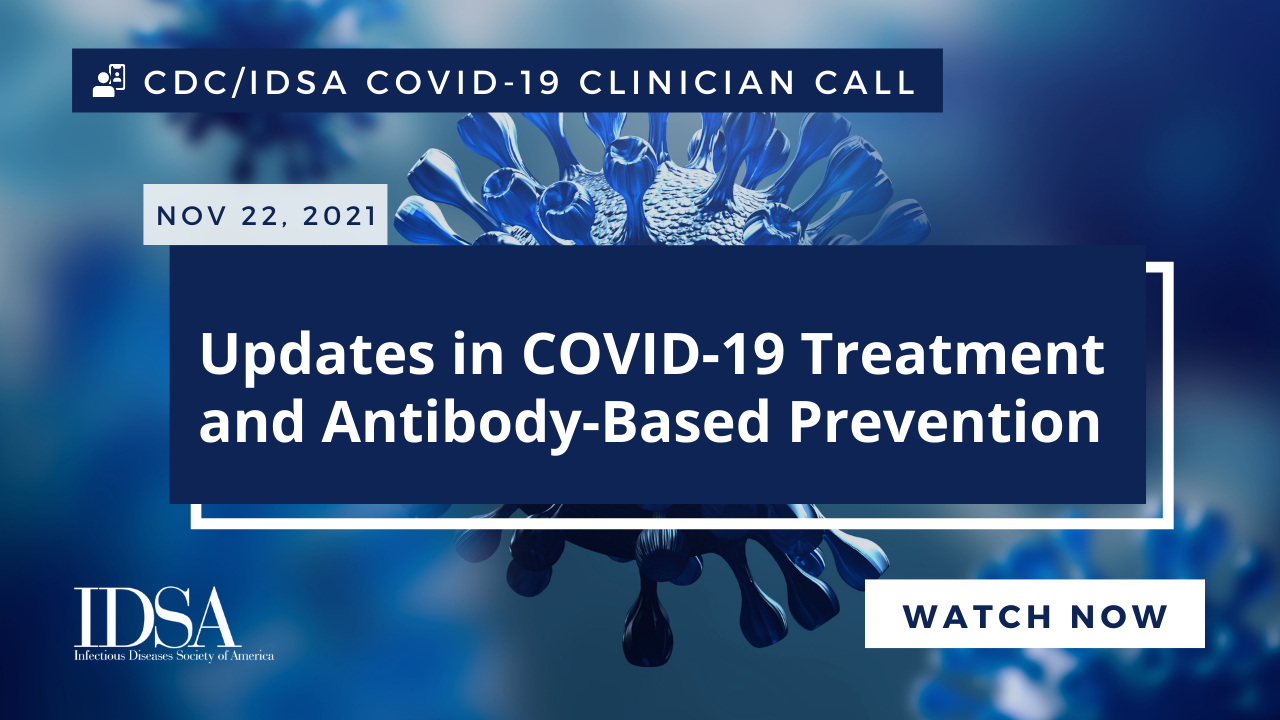 CDC/IDSA COVID-19 CLINICIAN CALL

NOV 22, 2021

Updates in COVID-19 Treatment and Antibody-Based Prevention

IDSA
Infectious Diseases Society of America

WATCH NOW